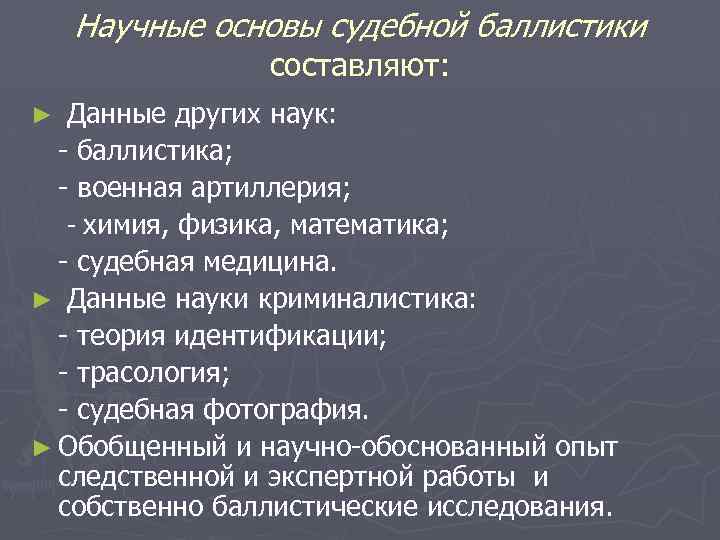 Научные основы судебной баллистики составляют:

► Данные других наук:
- баллистика;
- военная артиллерия;
- химия, физика, математика;
- судебная медицина.

► Данные науки криминалистика:
- теория идентификации;
- трасология;
- судебная фотография.

► Обобщенный и научно-обоснованный опыт следственной и экспертной работы и собственно баллистические исследования.